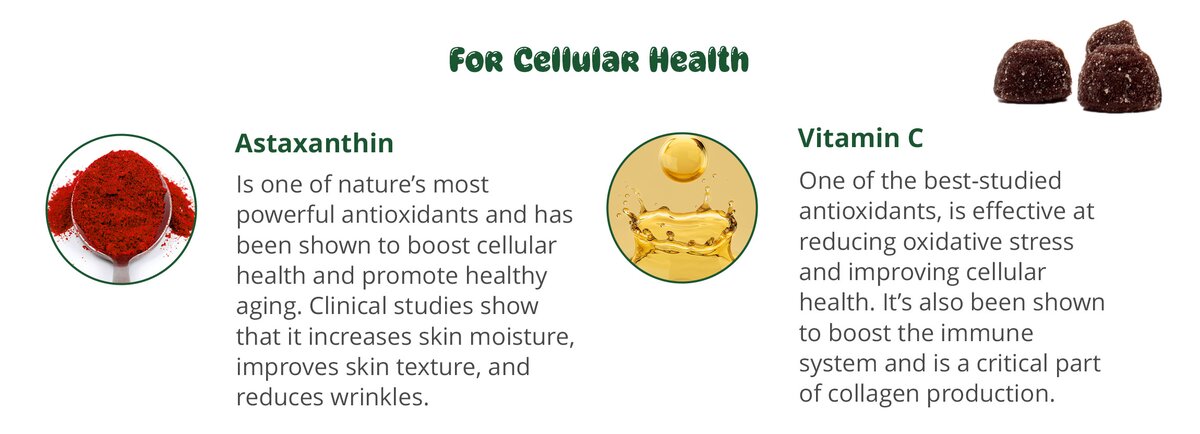 For Cellular Health

Astaxanthin

Is one of nature's most powerful antioxidants and has been shown to boost cellular health and promote healthy aging. Clinical studies show that it increases skin moisture, improves skin texture, and reduces wrinkles.

Vitamin C

One of the best-studied antioxidants, is effective at reducing oxidative stress and improving cellular health. It's also been shown to boost the immune system and is a critical part of collagen production.